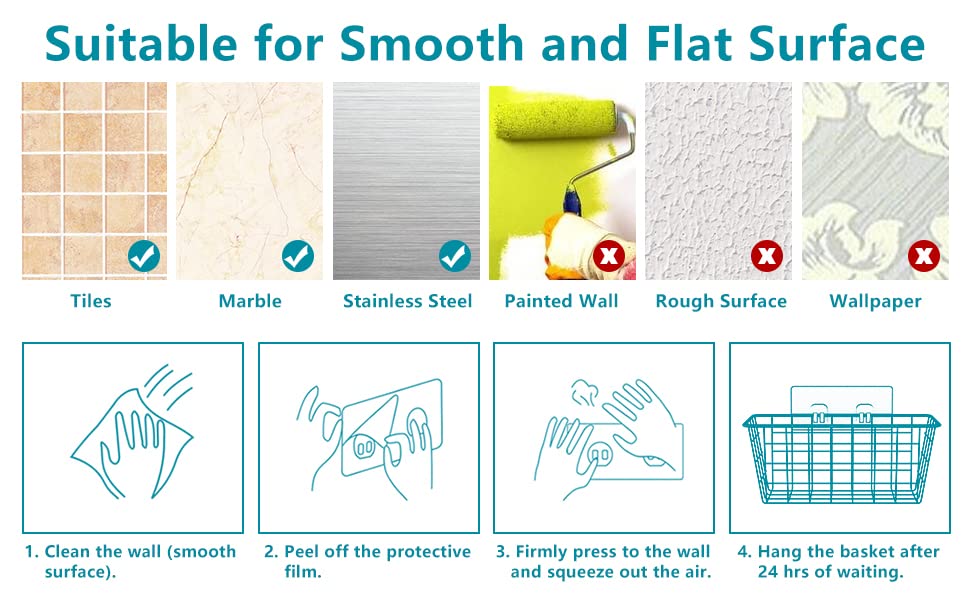 Suitable for Smooth and Flat Surface

Tiles

Marble

Stainless Steel

Painted Wall

Rough Surface

Wallpaper

1. Clean the wall (smooth surface).

2. Peel off the protective film.

3. Firmly press to the wall and squeeze out the air.

4. Hang the basket after 24 hrs of waiting.